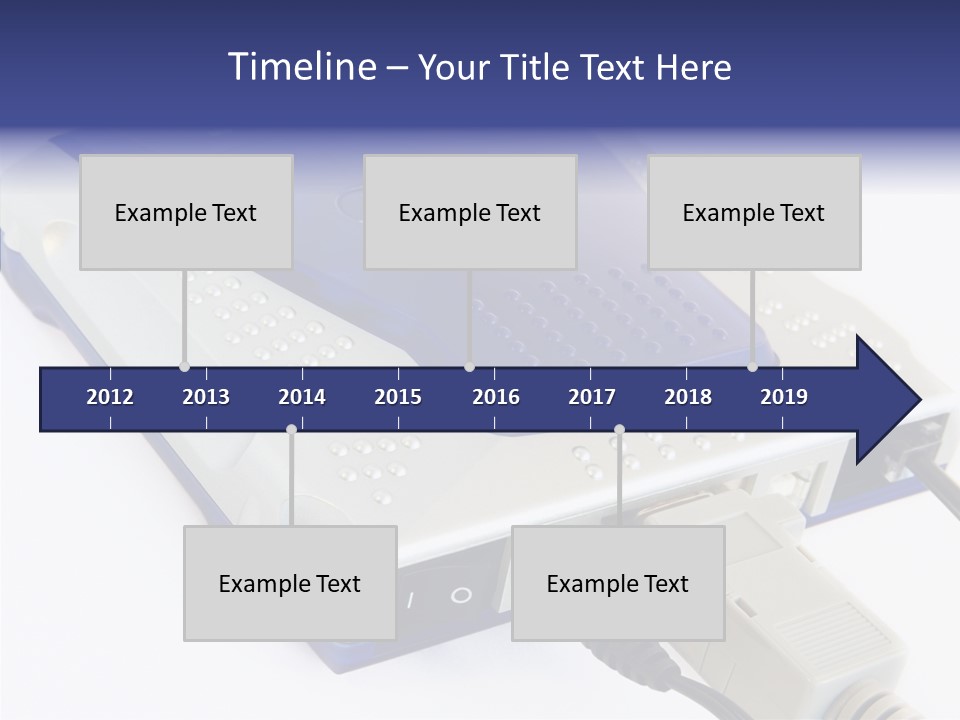 Timeline – Your Title Text Here

Example Text

Example Text

Example Text

2012 2013 2014 2015 2016 2017 2018 2019

Example Text

Example Text